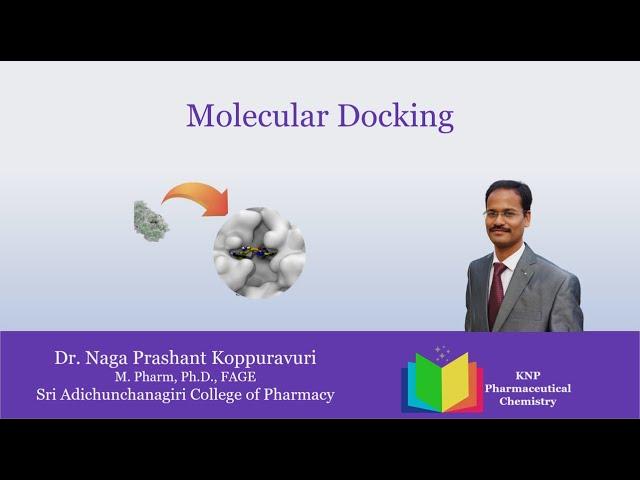 Molecular Docking

Dr. Naga Prashant Koppuravuri
M. Pharm, Ph.D., FAGE
Sri Adichunchanagiri College of Pharmacy

KNP
Pharmaceutical
Chemistry